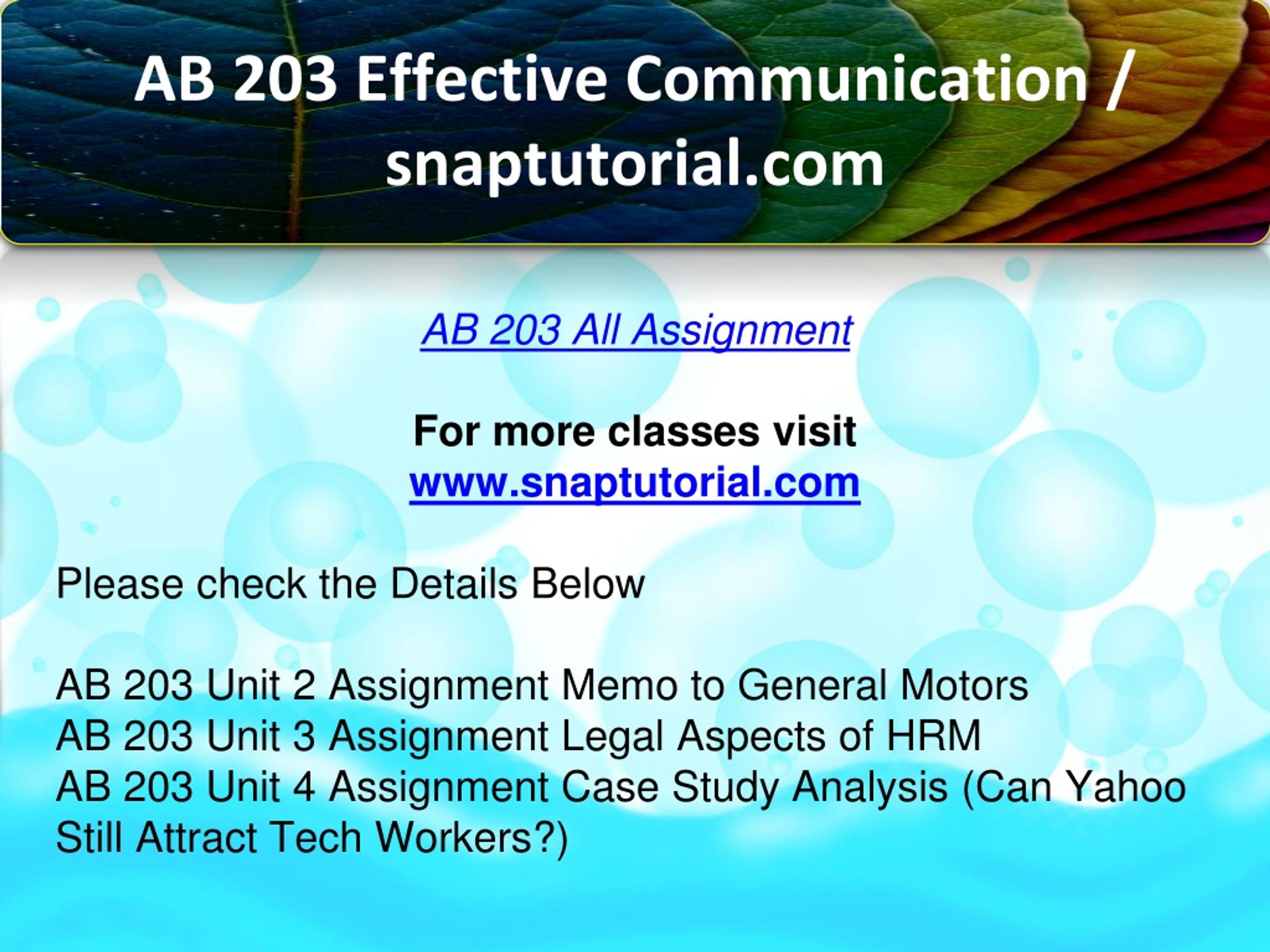 AB 203 Effective Communication / snaptutorial.com

AB 203 All Assignment

For more classes visit
www.snaptutorial.com

Please check the Details Below

AB 203 Unit 2 Assignment Memo to General Motors
AB 203 Unit 3 Assignment Legal Aspects of HRM
AB 203 Unit 4 Assignment Case Study Analysis (Can Yahoo Still Attract Tech Workers?)